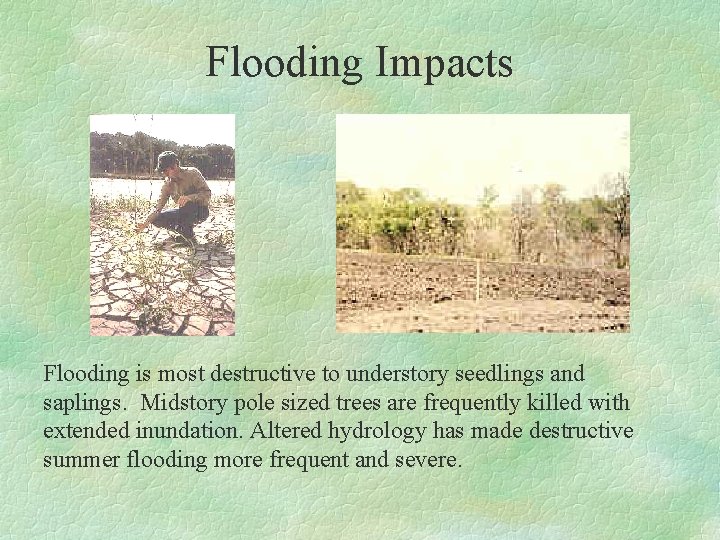 Flooding Impacts

Flooding is most destructive to understory seedlings and saplings. Midstory pole sized trees are frequently killed with extended inundation. Altered hydrology has made destructive summer flooding more frequent and severe.